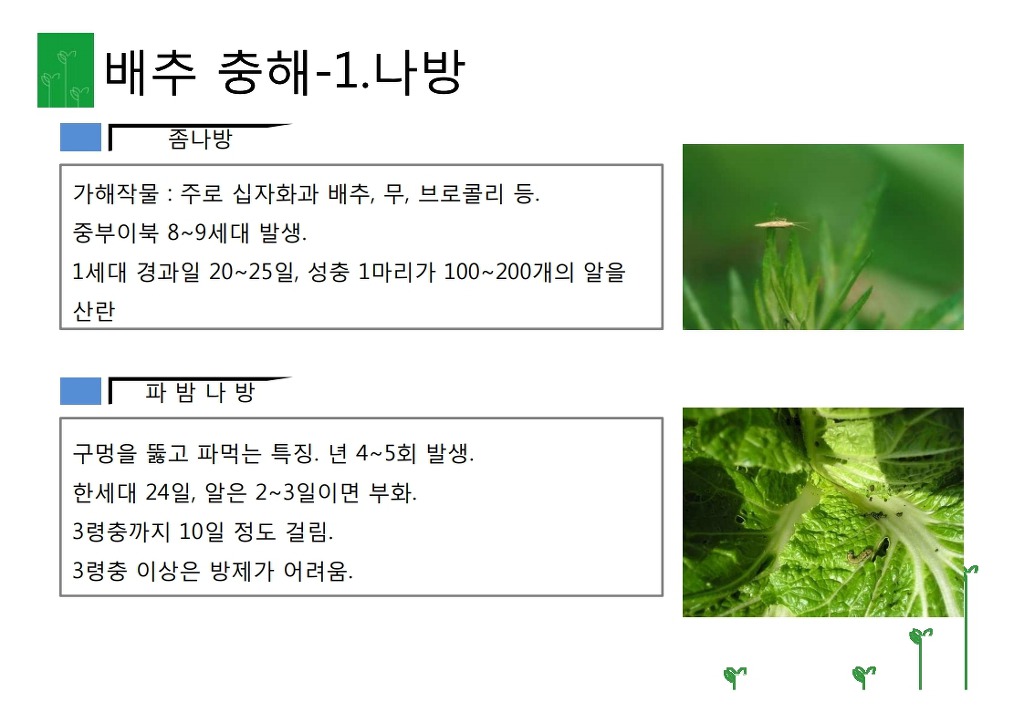 배추 충해-1.나방

좀나방

가해작물 : 주로 십자화과 배추, 무, 브로콜리 등.
중부이북 8~9세대 발생.
1세대 경과일 20~25일, 성충 1마리가 100~200개의 알을 산란

파 밤 나 방

구멍을 뚫고 파먹는 특징. 년 4~5회 발생.
한세대 24일, 알은 2~3일이면 부화.
3령충까지 10일 정도 걸림.
3령충 이상은 방제가 어려움.